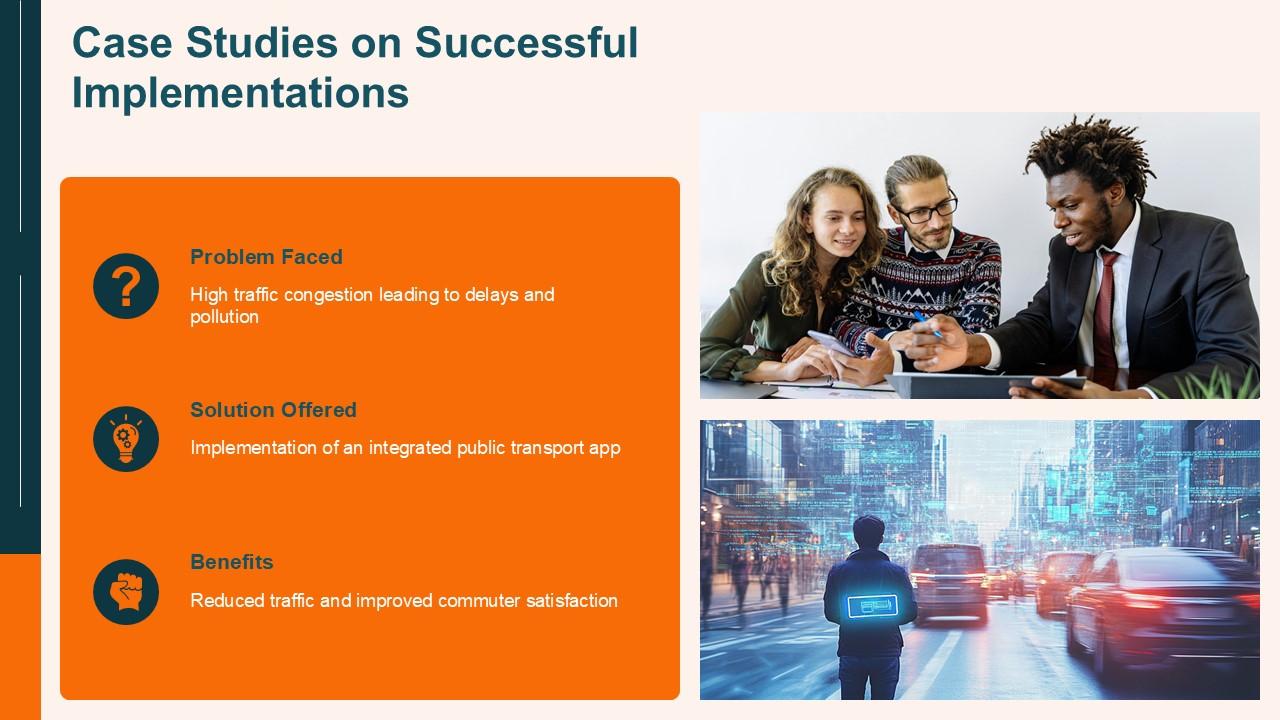 Case Studies on Successful Implementations

Problem Faced

High traffic congestion leading to delays and pollution

Solution Offered

Implementation of an integrated public transport app

Benefits

Reduced traffic and improved commuter satisfaction